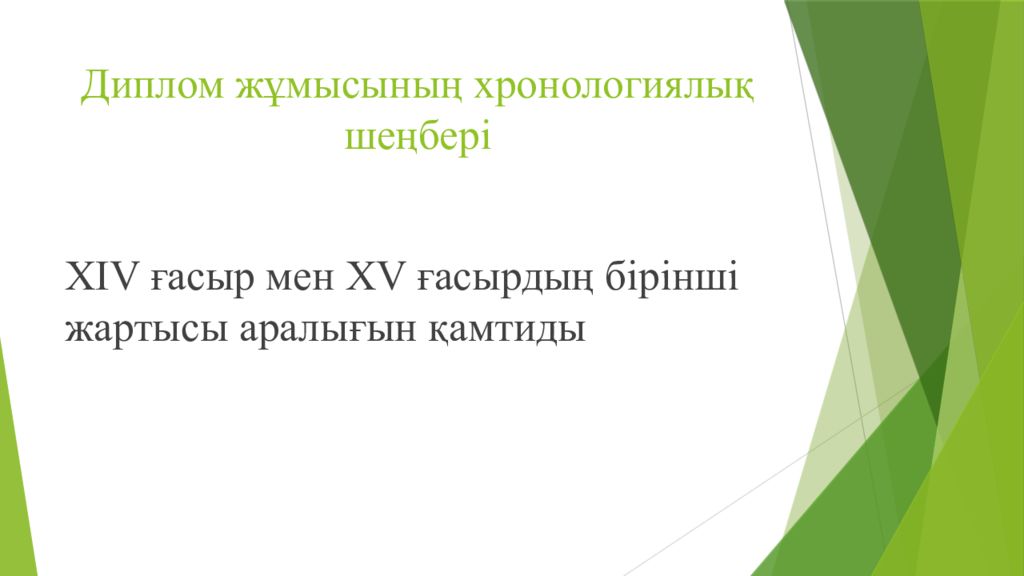 Диплом жұмысының хронологиялық шеңбері

XIV ғасыр мен XV ғасырдың бірінші жартысы аралығын қамтиды